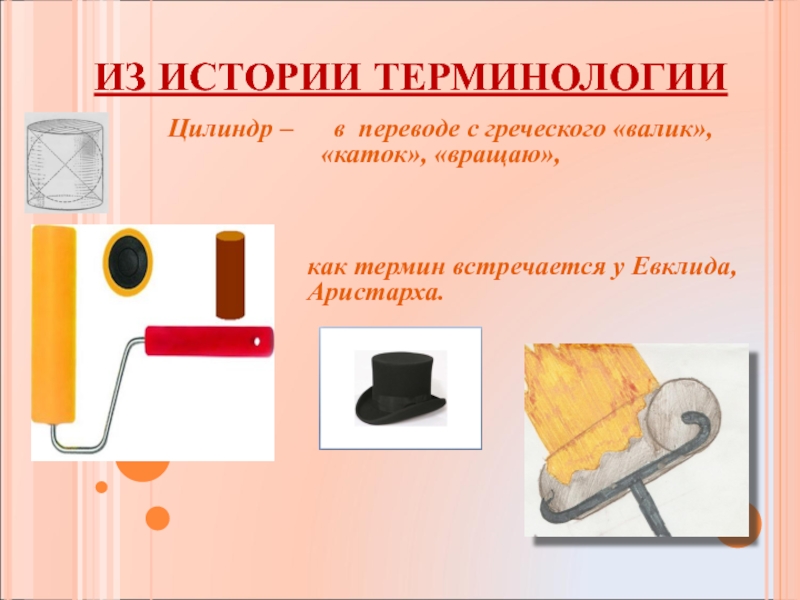 ИЗ ИСТОРИИ ТЕРМИНОЛОГИИ

Цилиндр – в переводе с греческого «валик», «каток», «вращаю»,

как термин встречается у Евклида, Аристарха.